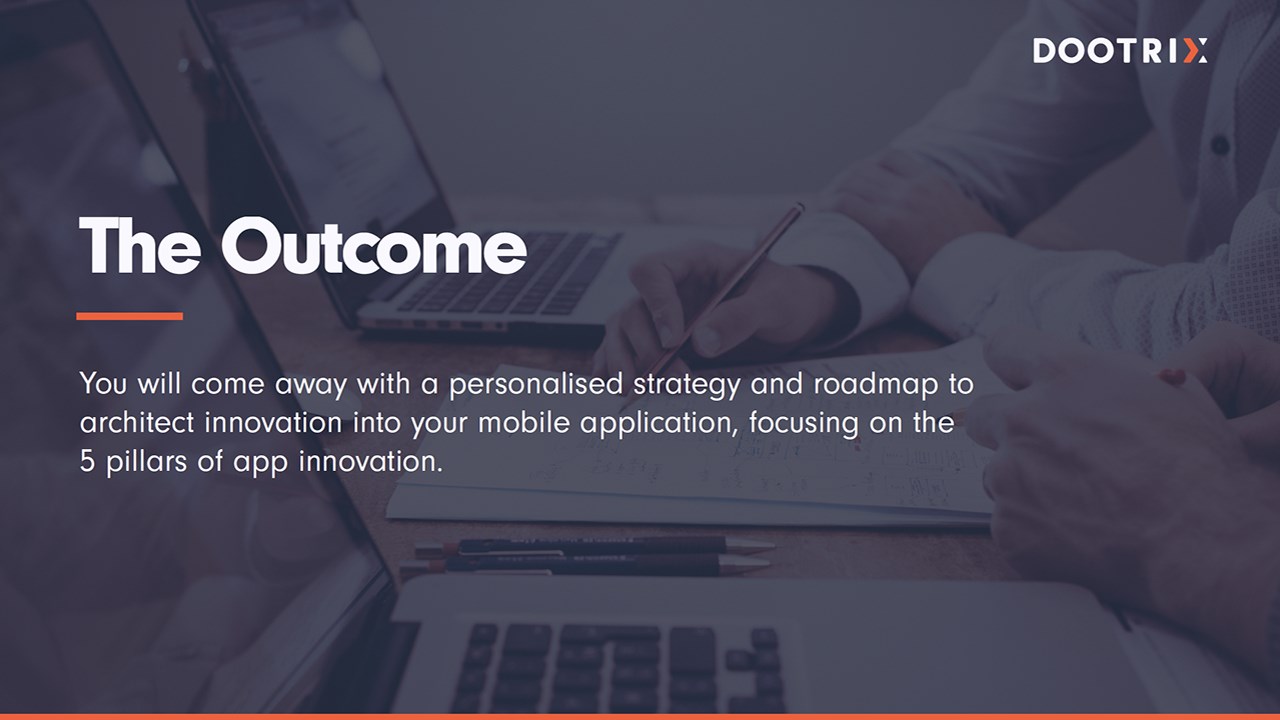 DOOTRIX

The Outcome

You will come away with a personalised strategy and roadmap to architect innovation into your mobile application, focusing on the 5 pillars of app innovation.